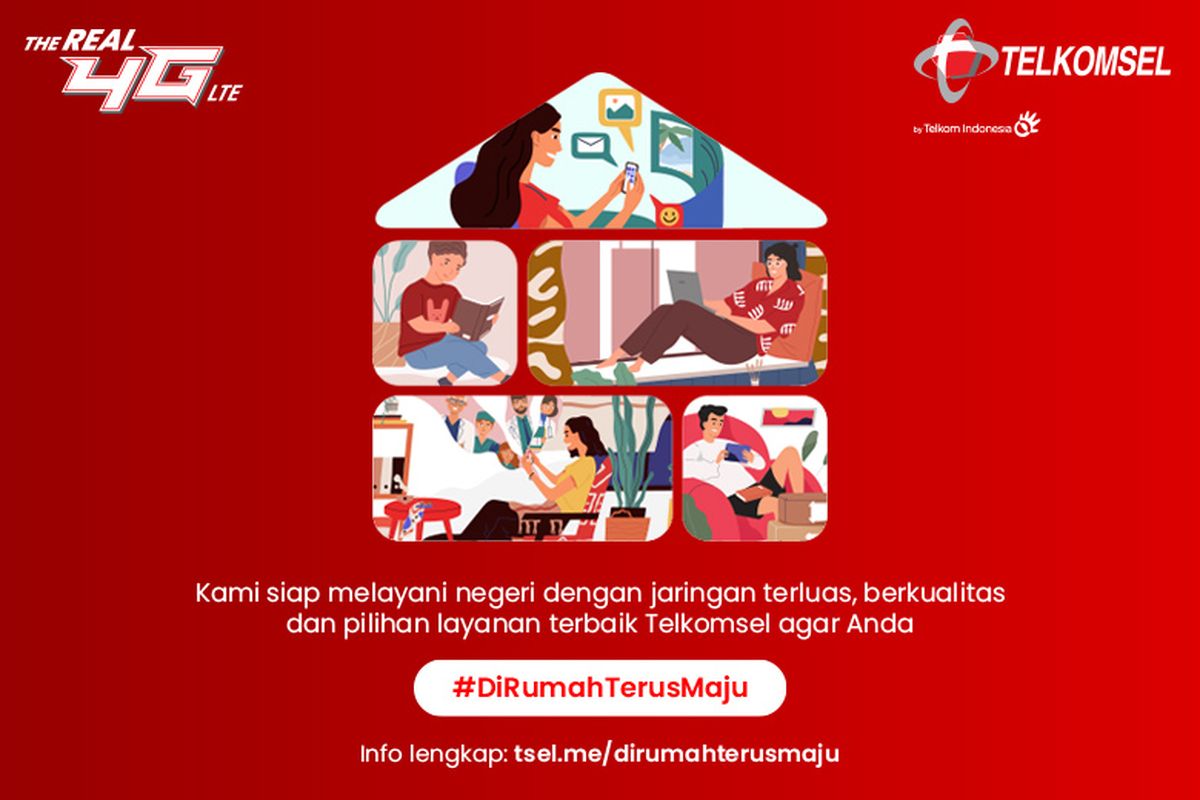 THE REAL 4G LTE

TELKOMSEL
by Telkom Indonesia

Kami siap melayani negeri dengan jaringan terluas, berkualitas dan pilihan layanan terbaik Telkomsel agar Anda

#DiRumahTerusMaju

Info lengkap: tsel.me/dirumahterusmaju